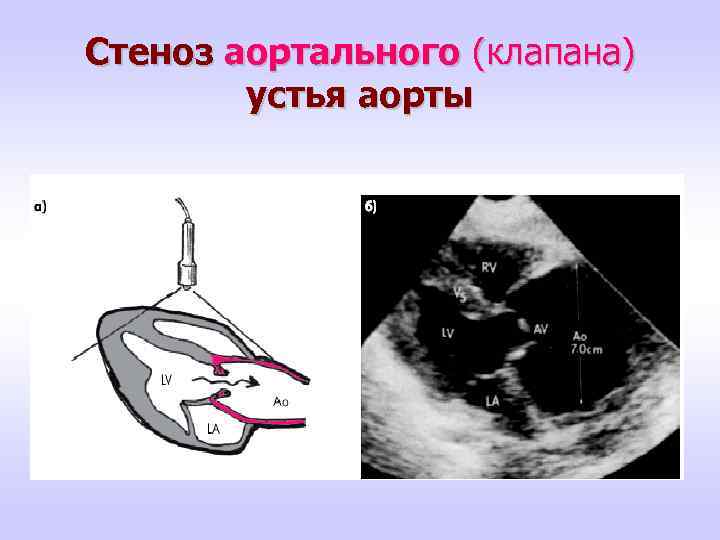 Стеноз аортального (клапана) устья аорты

а)

LV

Ao

LA

б)

RV

VS

LV

AV

Ao
7.0cm

LA